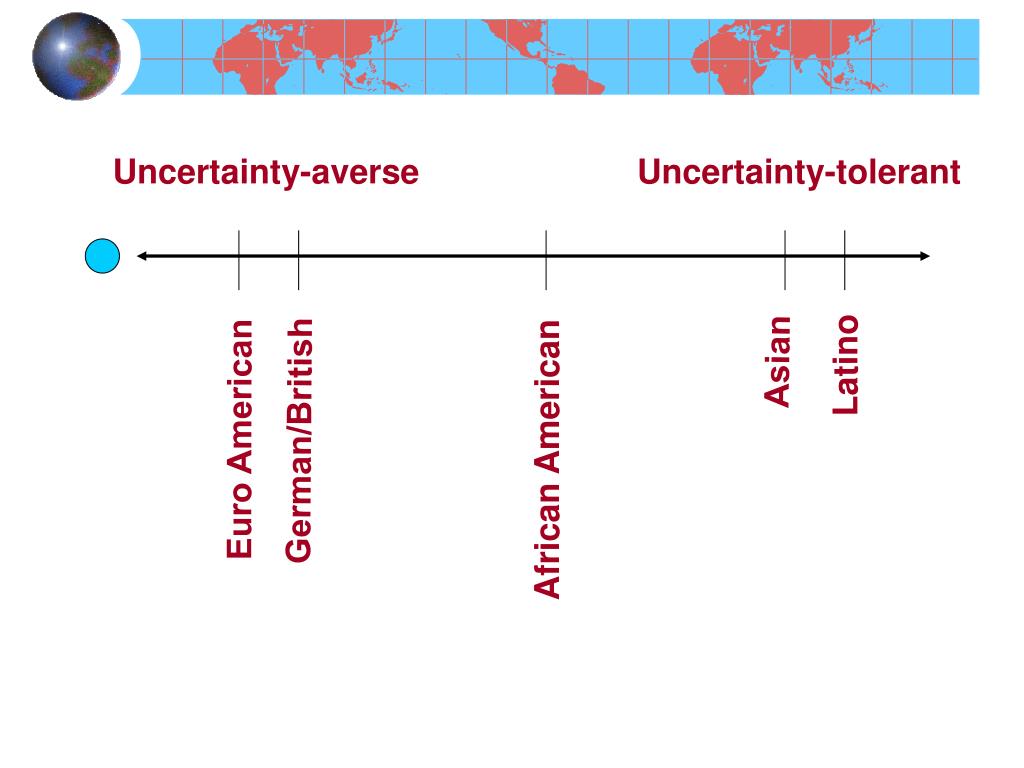 Uncertainty-averse

Uncertainty-tolerant

Euro American

German/British

African American

Asian

Latino